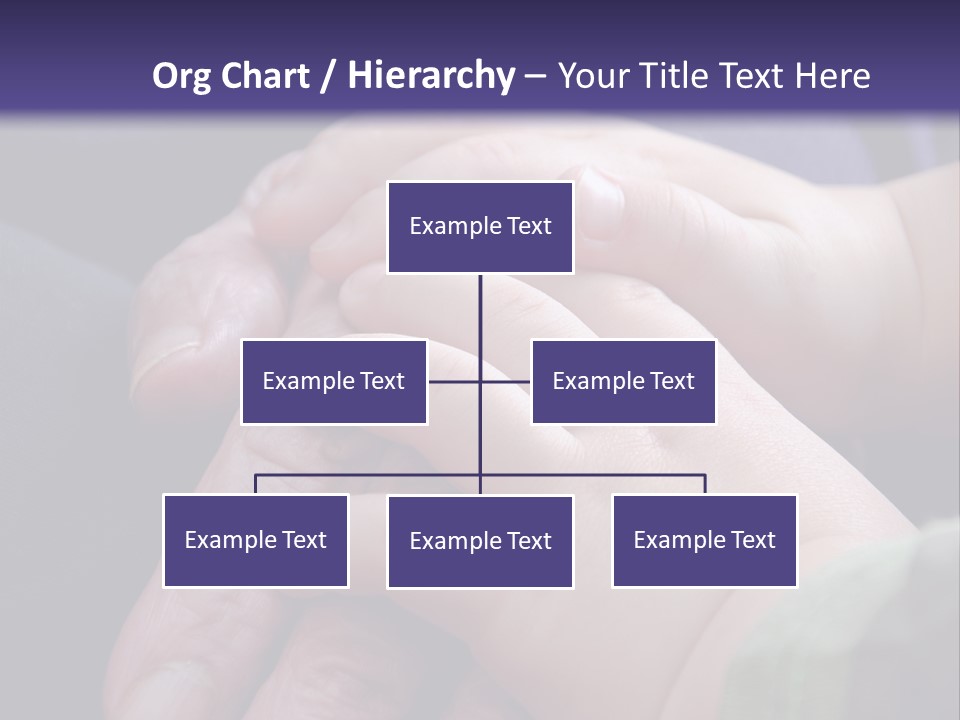 Org Chart / Hierarchy – Your Title Text Here

Example Text

Example Text

Example Text

Example Text

Example Text

Example Text